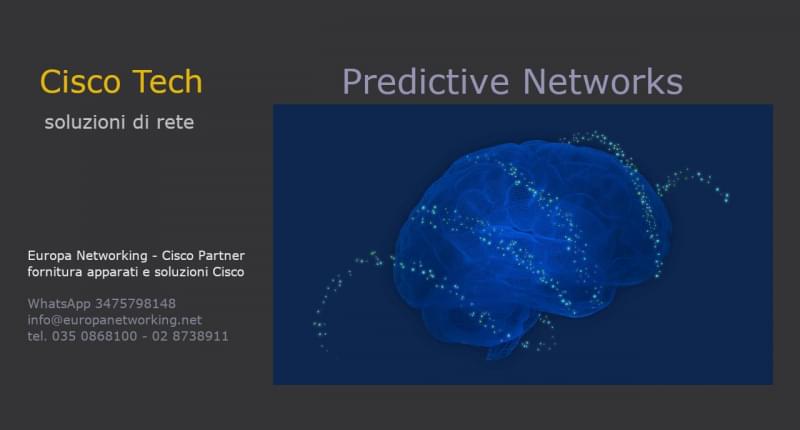 Cisco Tech
soluzioni di rete

Predictive Networks

Europa Networking - Cisco Partner
fornitura apparati e soluzioni Cisco

WhatsApp 3475798148
info@europanetworking.net
tel. 035 0868100 - 02 8738911